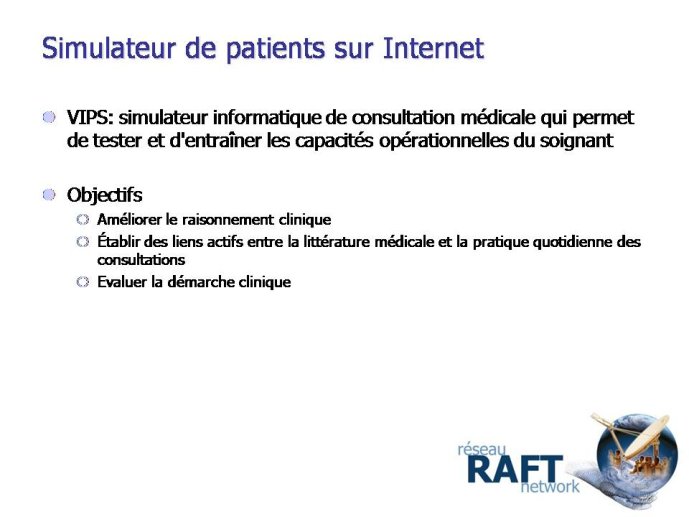 Simulateur de patients sur Internet

VIPS: simulateur informatique de consultation médicale qui permet de tester et d'entraîner les capacités opérationnelles du soignant

Objectifs

Améliorer le raisonnement clinique

Établir des liens actifs entre la littérature médicale et la pratique quotidienne des consultations

Evaluer la démarche clinique

réseau
RAFT
network